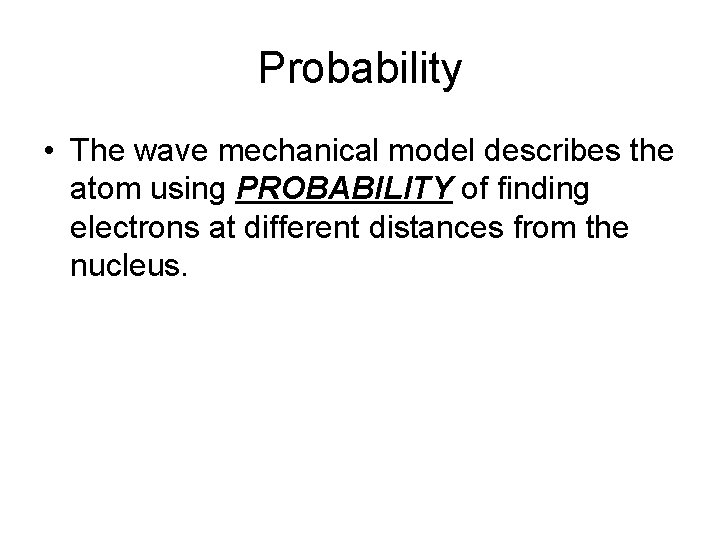 Probability

• The wave mechanical model describes the atom using PROBABILITY of finding electrons at different distances from the nucleus.